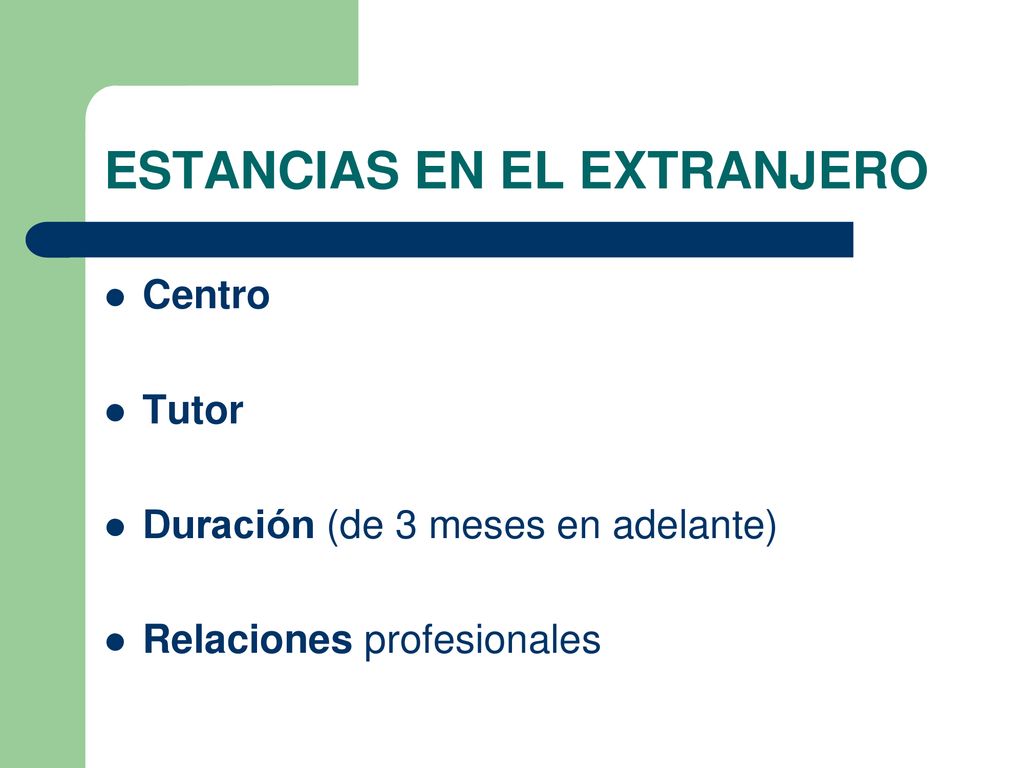 ESTANCIAS EN EL EXTRANJERO

- Centro
- Tutor
- Duración (de 3 meses en adelante)
- Relaciones profesionales